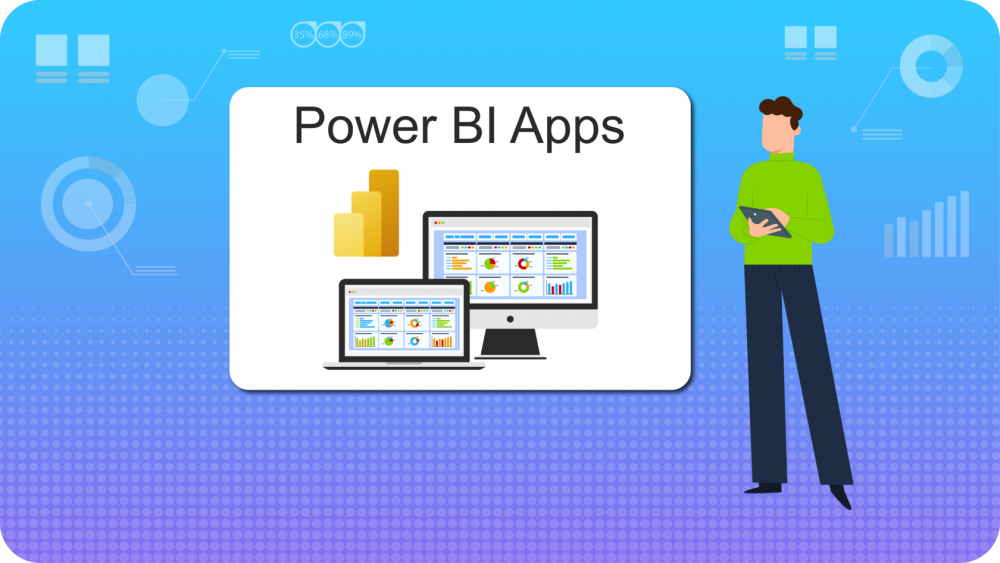 35% 68% 89%

Power BI Apps